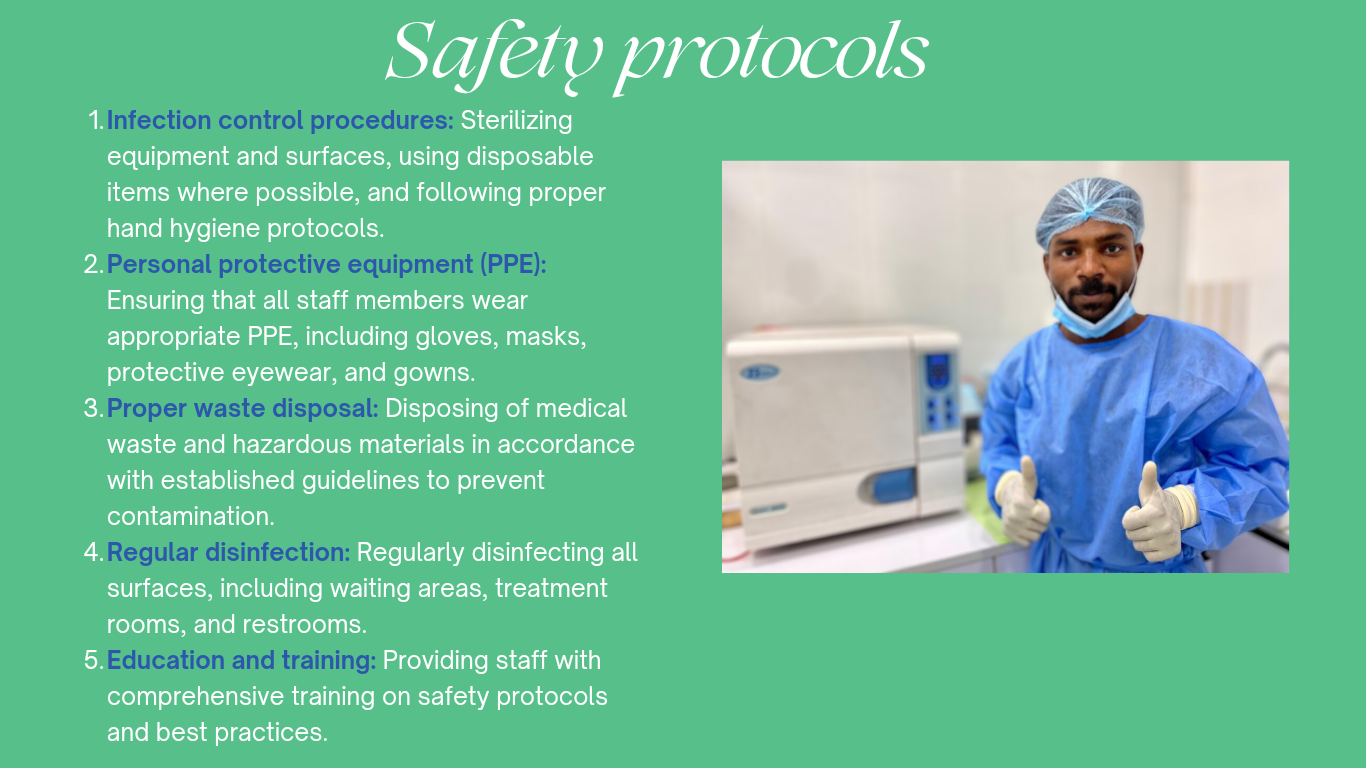 Safety protocols

1. Infection control procedures: Sterilizing equipment and surfaces, using disposable items where possible, and following proper hand hygiene protocols.
2. Personal protective equipment (PPE): Ensuring that all staff members wear appropriate PPE, including gloves, masks, protective eyewear, and gowns.
3. Proper waste disposal: Disposing of medical waste and hazardous materials in accordance with established guidelines to prevent contamination.
4. Regular disinfection: Regularly disinfecting all surfaces, including waiting areas, treatment rooms, and restrooms.
5. Education and training: Providing staff with comprehensive training on safety protocols and best practices.